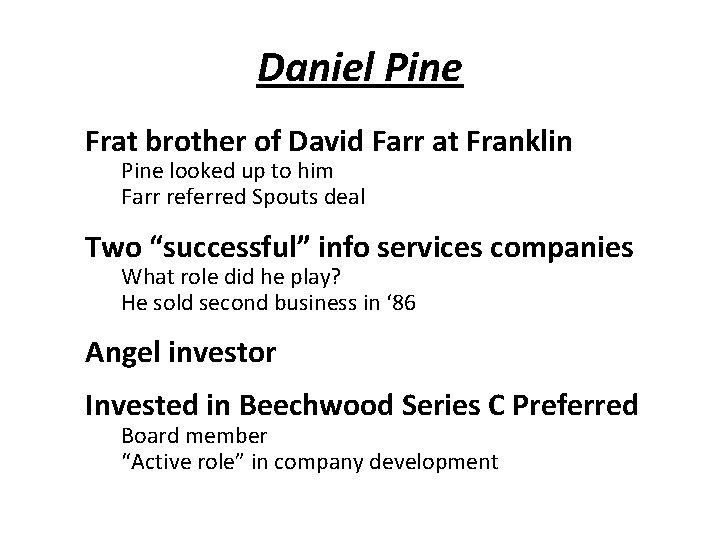 Daniel Pine

Frat brother of David Farr at Franklin
Pine looked up to him
Farr referred Spouts deal

Two “successful” info services companies
What role did he play?
He sold second business in ‘86

Angel investor

Invested in Beechwood Series C Preferred
Board member
“Active role” in company development